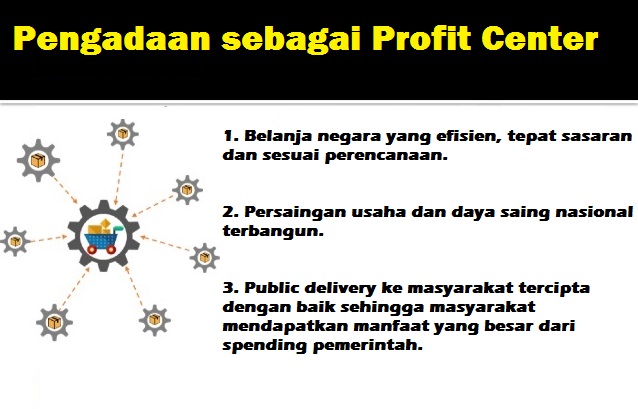 Pengadaan sebagai Profit Center

1. Belanja negara yang efisien, tepat sasaran dan sesuai perencanaan.

2. Persaingan usaha dan daya saing nasional terbangun.

3. Public delivery ke masyarakat tercipta dengan baik sehingga masyarakat mendapatkan manfaat yang besar dari spending pemerintah.